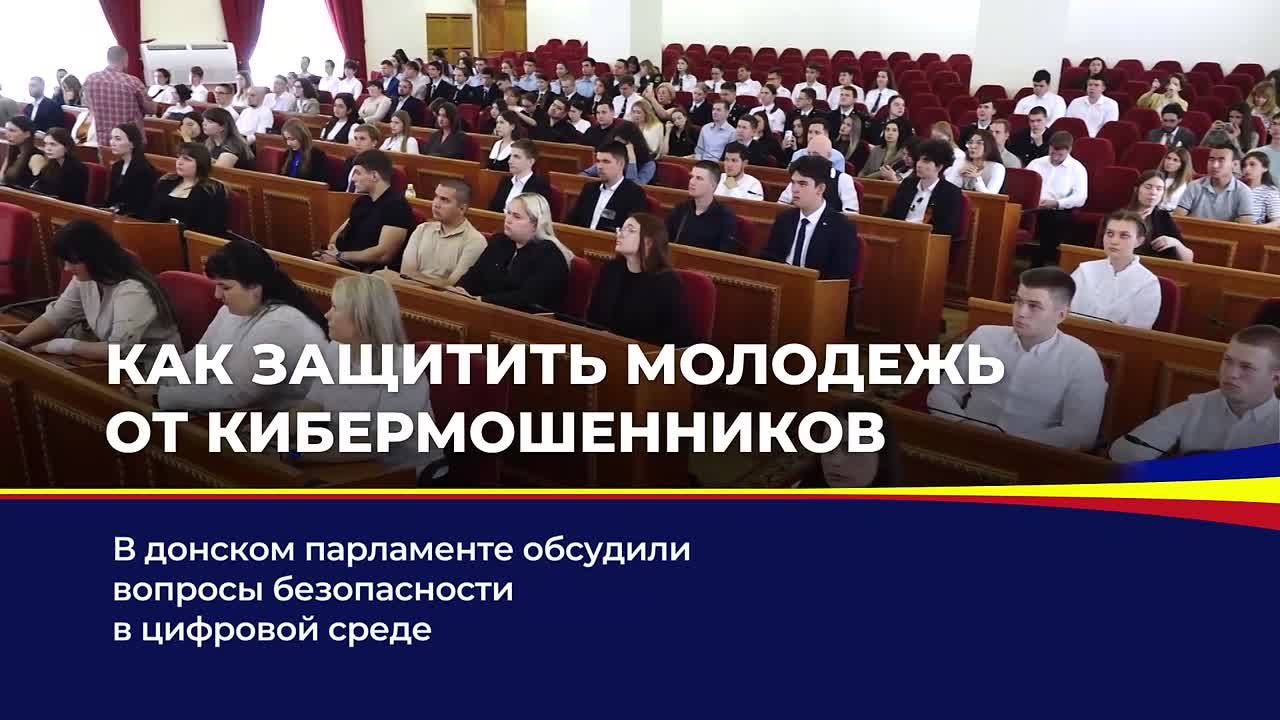 КАК ЗАЩИТИТЬ МОЛОДЕЖЬ ОТ КИБЕРМОШЕННИКОВ

В донском парламенте обсудили вопросы безопасности в цифровой среде